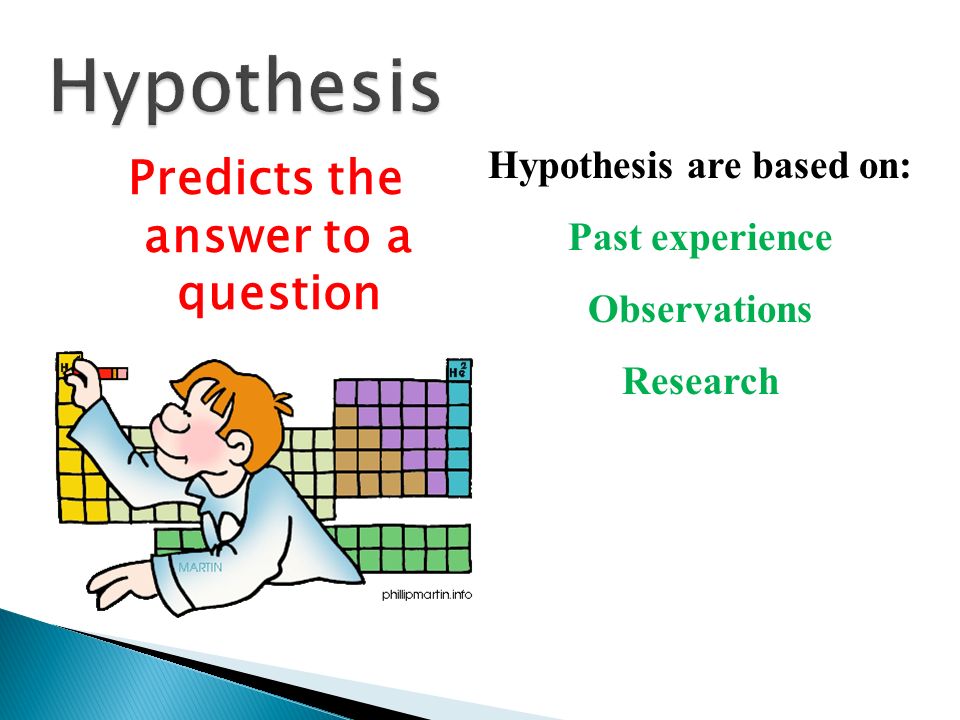 Hypothesis

Predicts the answer to a question

Hypothesis are based on:

Past experience

Observations

Research

H

He
2

MARTIN

phillipmartin.info